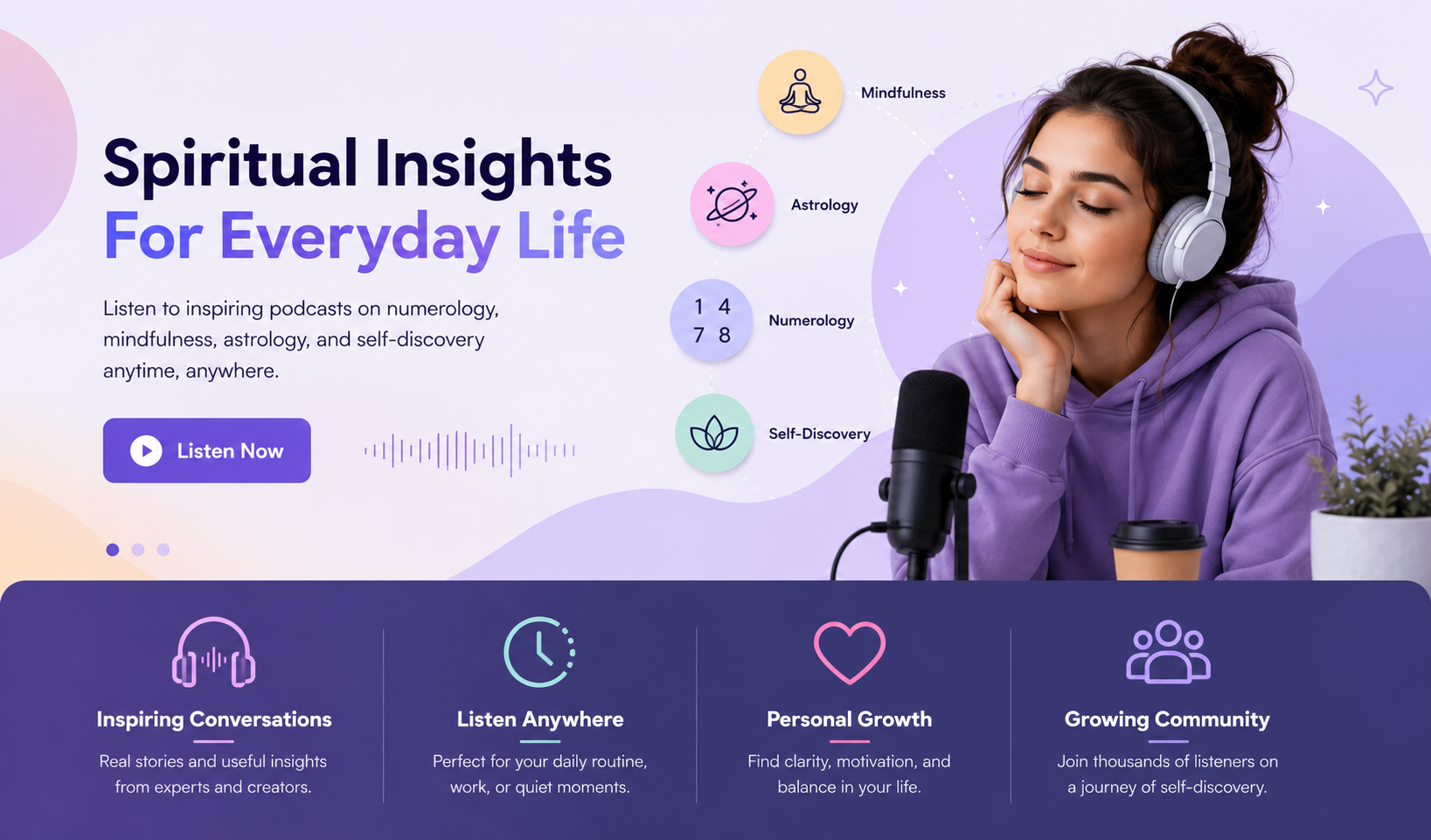 Spiritual Insights
For Everyday Life

Listen to inspiring podcasts on numerology, mindfulness, astrology, and self-discovery anytime, anywhere.

Listen Now

Mindfulness

Astrology

1 4
7 8

Numerology

Self-Discovery

Inspiring Conversations

Real stories and useful insights from experts and creators.

Listen Anywhere

Perfect for your daily routine, work, or quiet moments.

Personal Growth

Find clarity, motivation, and balance in your life.

Growing Community

Join thousands of listeners on a journey of self-discovery.